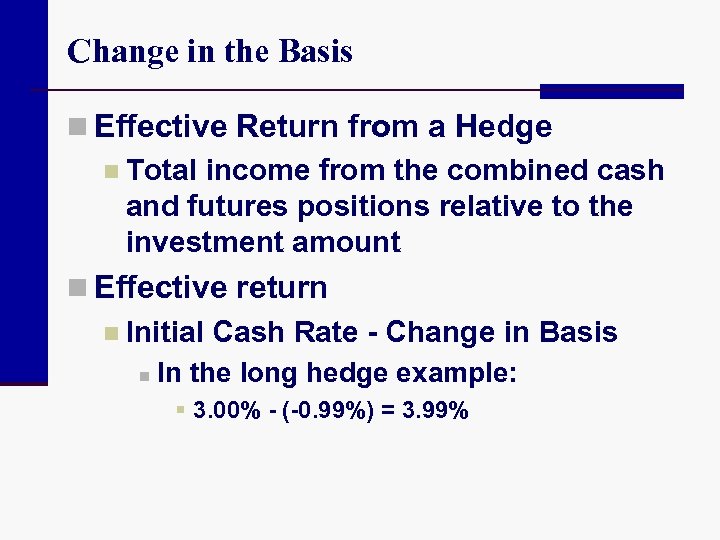 Change in the Basis

Effective Return from a Hedge

Total income from the combined cash and futures positions relative to the investment amount

Effective return

Initial Cash Rate - Change in Basis

In the long hedge example:

3.00% - (-0.99%) = 3.99%